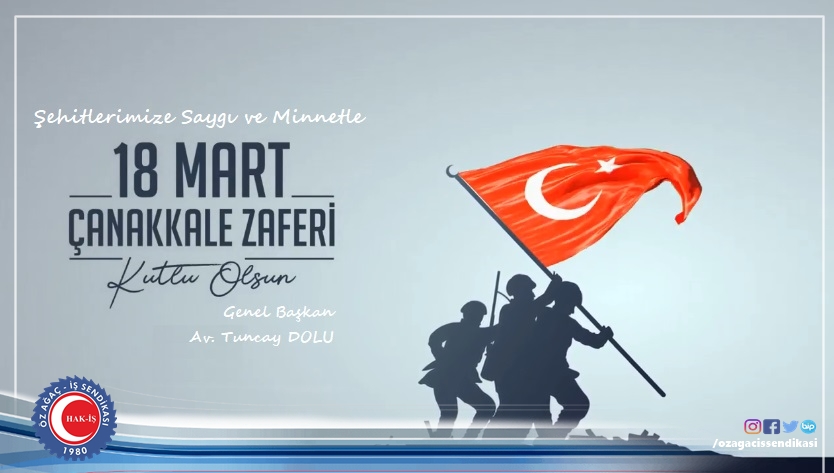 Şehitlerimize Saygı ve Minnetle

18 MART
ÇANAKKALE ZAFERİ
Kutlu Olsun

Genel Başkan
Av. Tuncay DOLU

ÖZ AĞAÇ - İŞ SENDİKASI
HAK-İŞ
1980

bip
/ozagacissendikasi